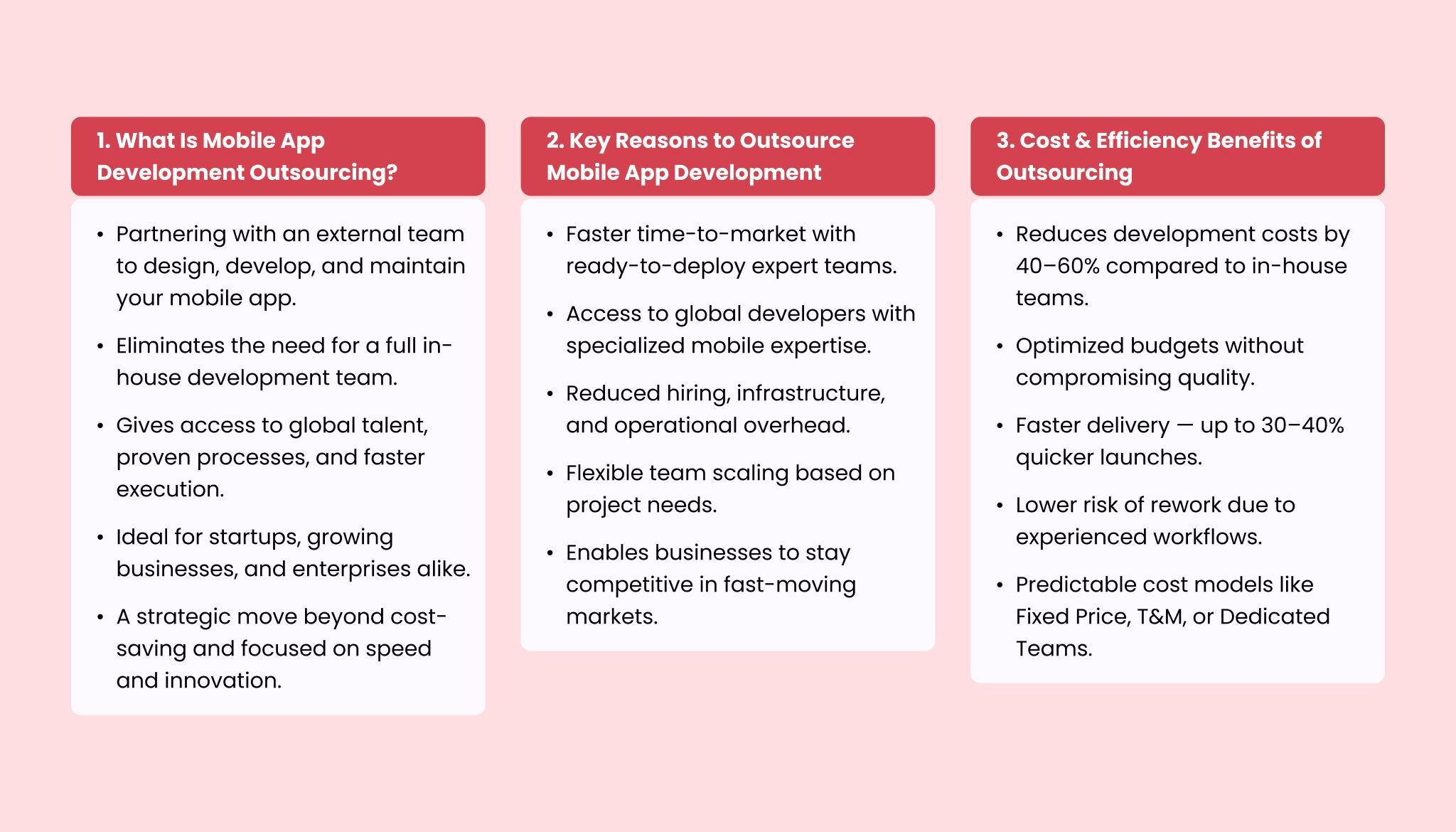 1. What Is Mobile App Development Outsourcing?

• Partnering with an external team to design, develop, and maintain your mobile app.
• Eliminates the need for a full in-house development team.
• Gives access to global talent, proven processes, and faster execution.
• Ideal for startups, growing businesses, and enterprises alike.
• A strategic move beyond cost-saving and focused on speed and innovation.

2. Key Reasons to Outsource Mobile App Development

• Faster time-to-market with ready-to-deploy expert teams.
• Access to global developers with specialized mobile expertise.
• Reduced hiring, infrastructure, and operational overhead.
• Flexible team scaling based on project needs.
• Enables businesses to stay competitive in fast-moving markets.

3. Cost & Efficiency Benefits of Outsourcing

• Reduces development costs by 40–60% compared to in-house teams.
• Optimized budgets without compromising quality.
• Faster delivery — up to 30–40% quicker launches.
• Lower risk of rework due to experienced workflows.
• Predictable cost models like Fixed Price, T&M, or Dedicated Teams.